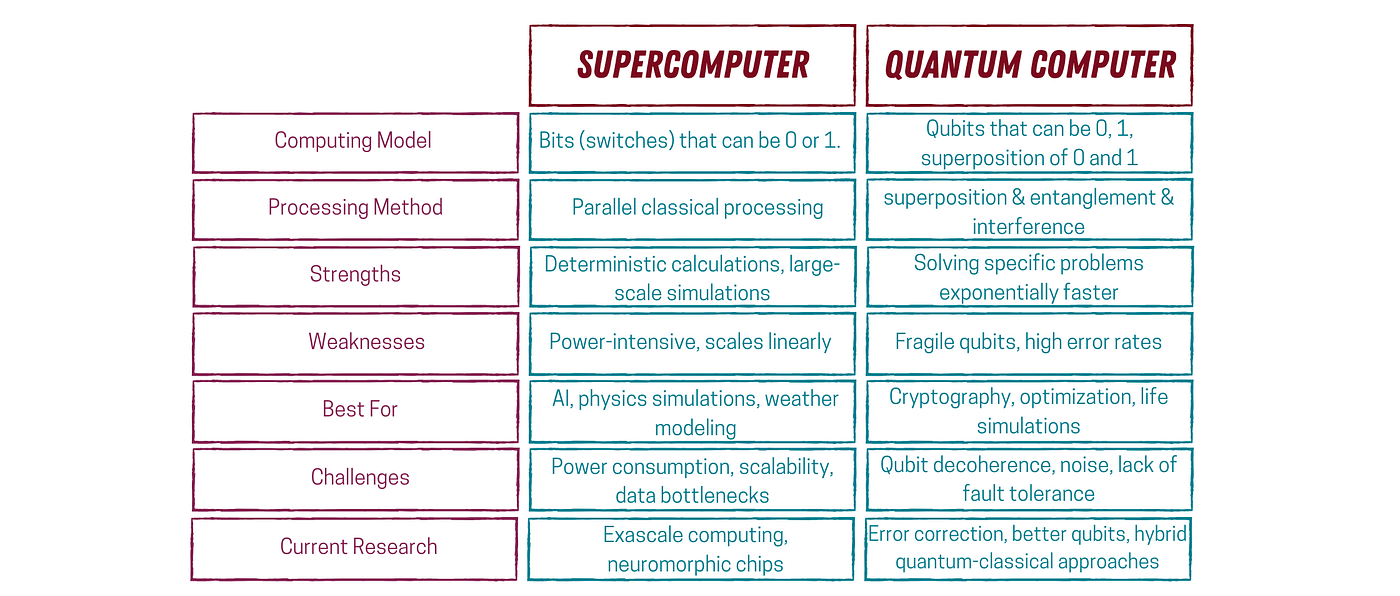 |  | SUPERCOMPUTER | QUANTUM COMPUTER |
|---|---|---|
| Computing Model | Bits (switches) that can be 0 or 1. | Qubits that can be 0, 1, superposition of 0 and 1 |
| Processing Method | Parallel classical processing | superposition & entanglement & interference |
| Strengths | Deterministic calculations, large-scale simulations | Solving specific problems exponentially faster |
| Weaknesses | Power-intensive, scales linearly | Fragile qubits, high error rates |
| Best For | AI, physics simulations, weather modeling | Cryptography, optimization, life simulations |
| Challenges | Power consumption, scalability, data bottlenecks | Qubit decoherence, noise, lack of fault tolerance |
| Current Research | Exascale computing, neuromorphic chips | Error correction, better qubits, hybrid quantum-classical approaches |